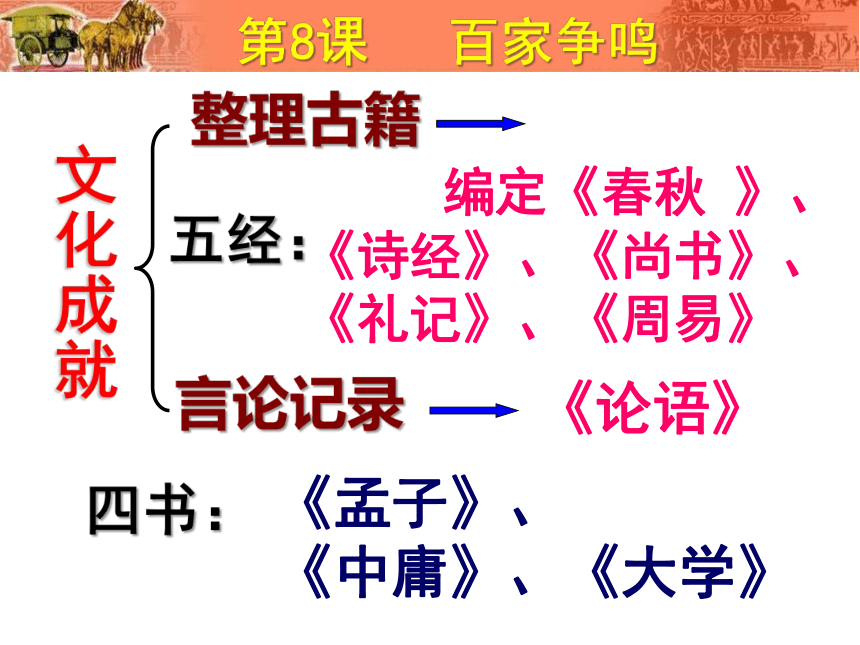 第8课　百家争鸣

文化成就

整理古籍

编定《春秋　》、

五经：《诗经》、《尚书》、《礼记》、《周易》

言论记录　《论语》

四书：《孟子》、《中庸》、《大学》